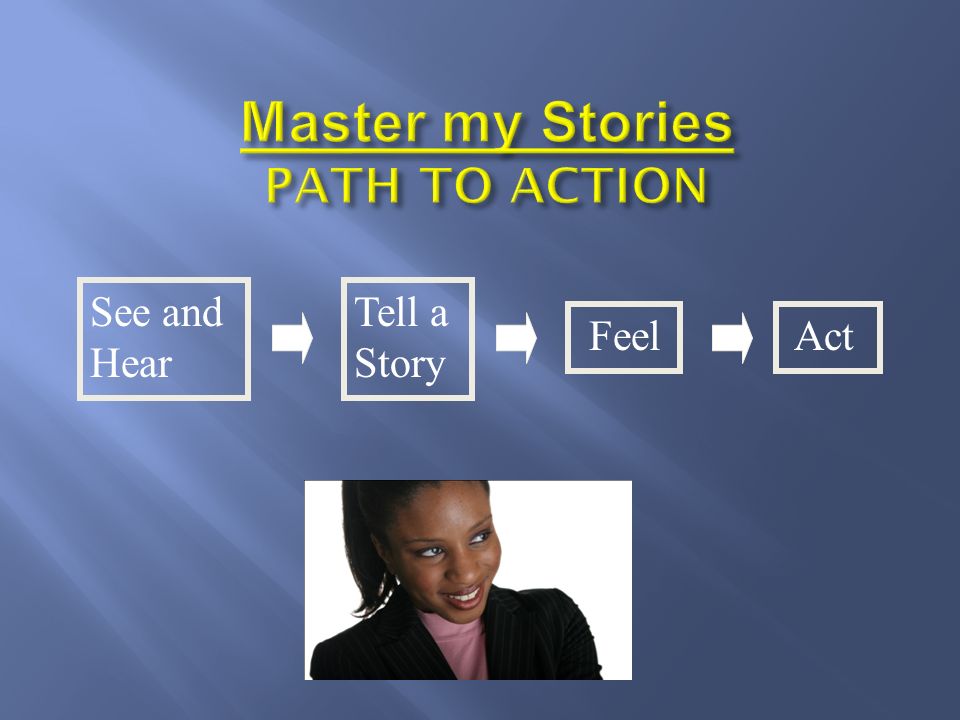 Master my Stories
PATH TO ACTION

See and Hear

Tell a Story

Feel

Act